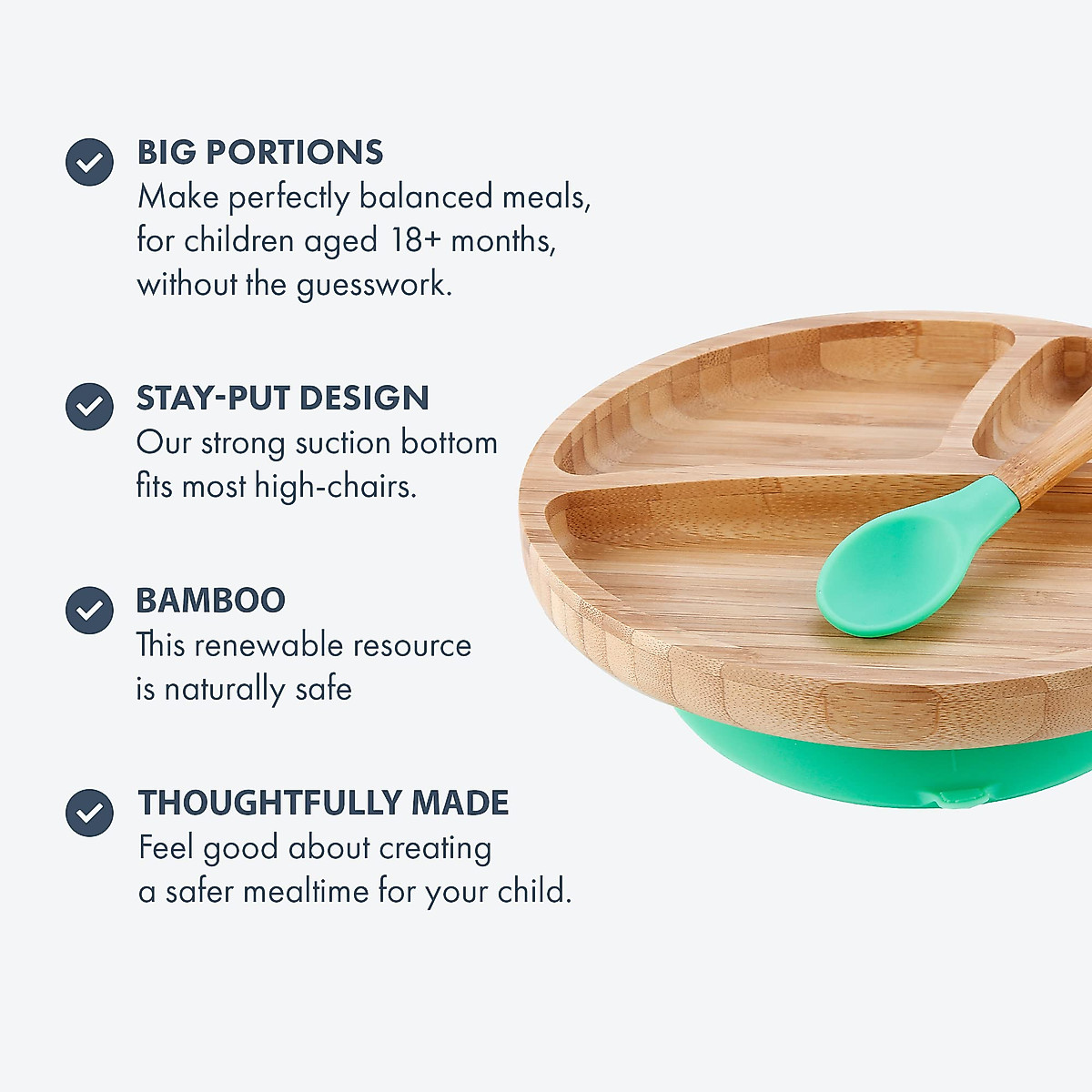 BIG PORTIONS
Make perfectly balanced meals, for children aged 18+ months, without the guesswork.

STAY-PUT DESIGN
Our strong suction bottom fits most high-chairs.

BAMBOO
This renewable resource is naturally safe

THOUGHTFULLY MADE
Feel good about creating a safer mealtime for your child.